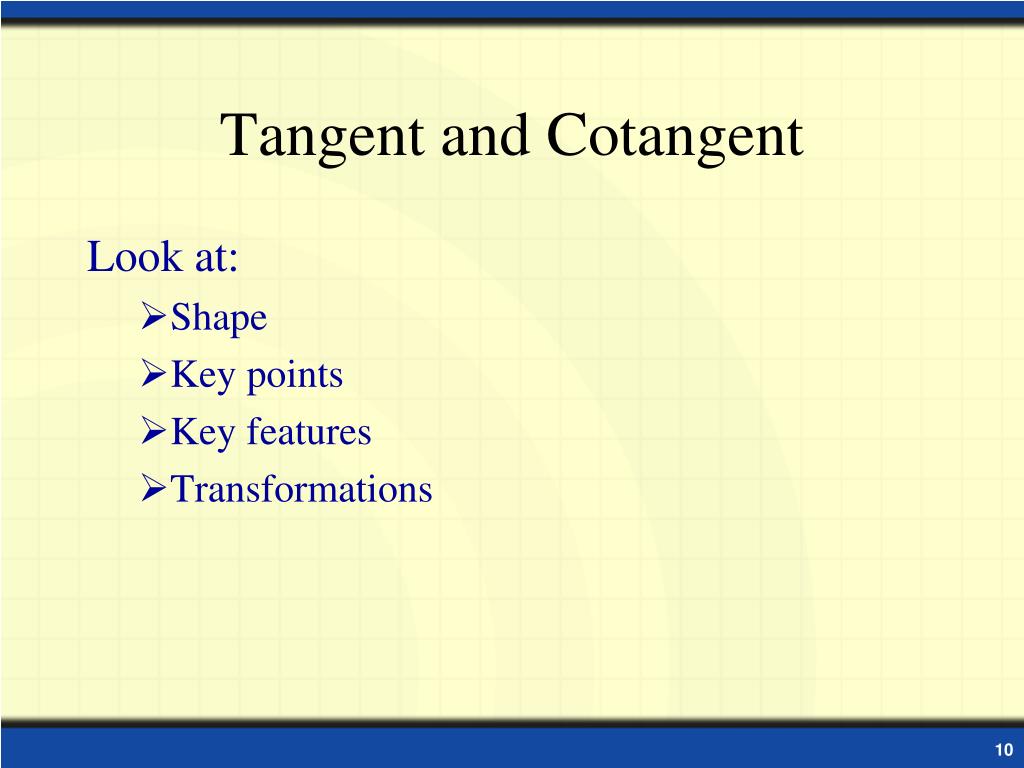 Tangent and Cotangent

Look at:

➢Shape
➢Key points
➢Key features
➢Transformations

10